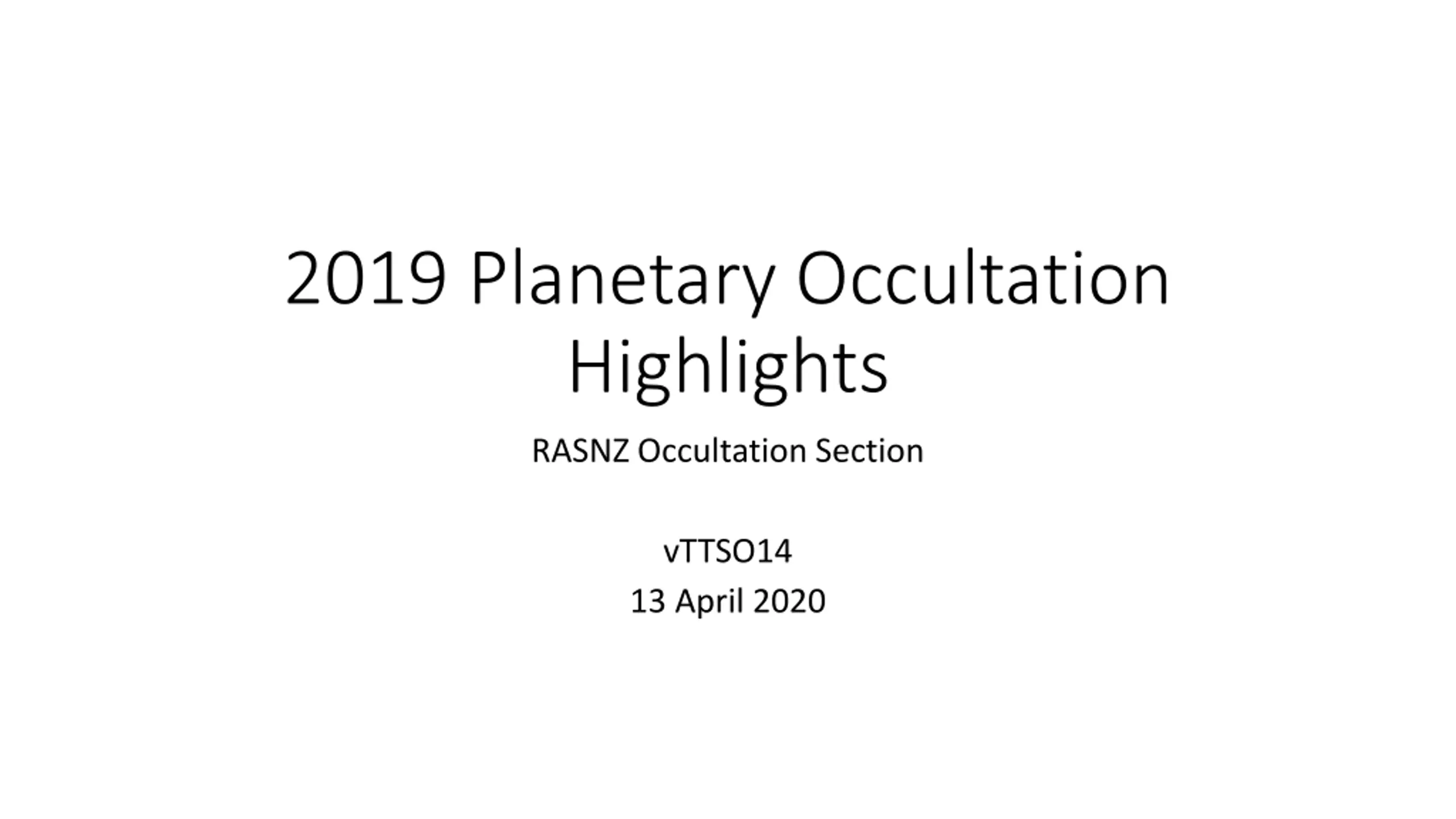 2019 Planetary Occultation Highlights

RASNZ Occultation Section

vTTSO14
13 April 2020